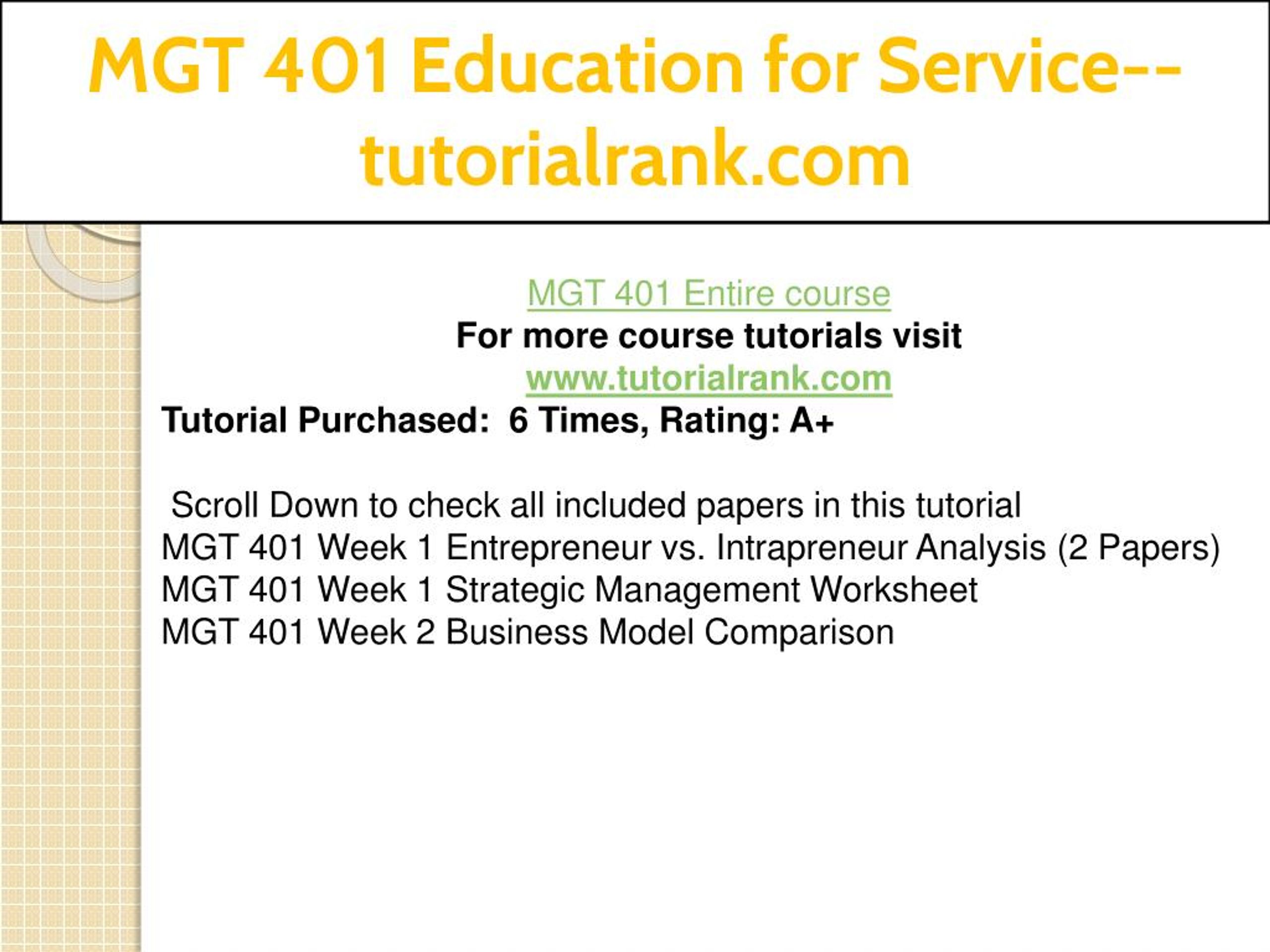 MGT 401 Education for Service--tutorialrank.com

MGT 401 Entire course
For more course tutorials visit
www.tutorialrank.com
Tutorial Purchased: 6 Times, Rating: A+

Scroll Down to check all included papers in this tutorial
MGT 401 Week 1 Entrepreneur vs. Intrapreneur Analysis (2 Papers)
MGT 401 Week 1 Strategic Management Worksheet
MGT 401 Week 2 Business Model Comparison